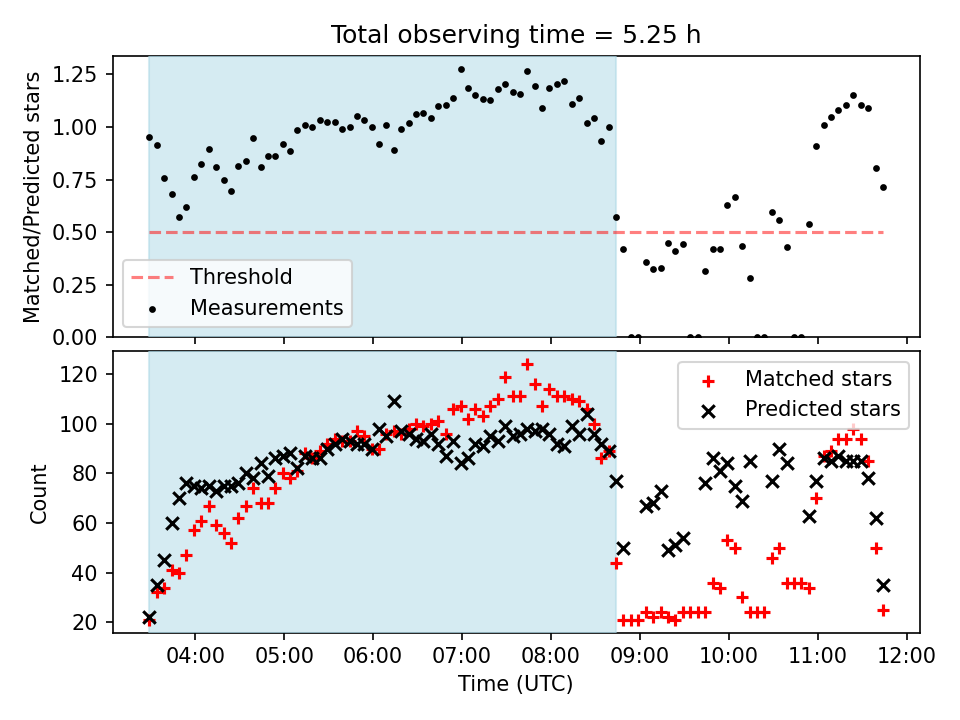 Total observing time = 5.25 h

Matched/Predicted stars

1.25
1.00
0.75
0.50
0.25
0.00

Threshold
Measurements

Count

120
100
80
60
40
20

Matched stars
Predicted stars

04:00 05:00 06:00 07:00 08:00 09:00 10:00 11:00 12:00

Time (UTC)